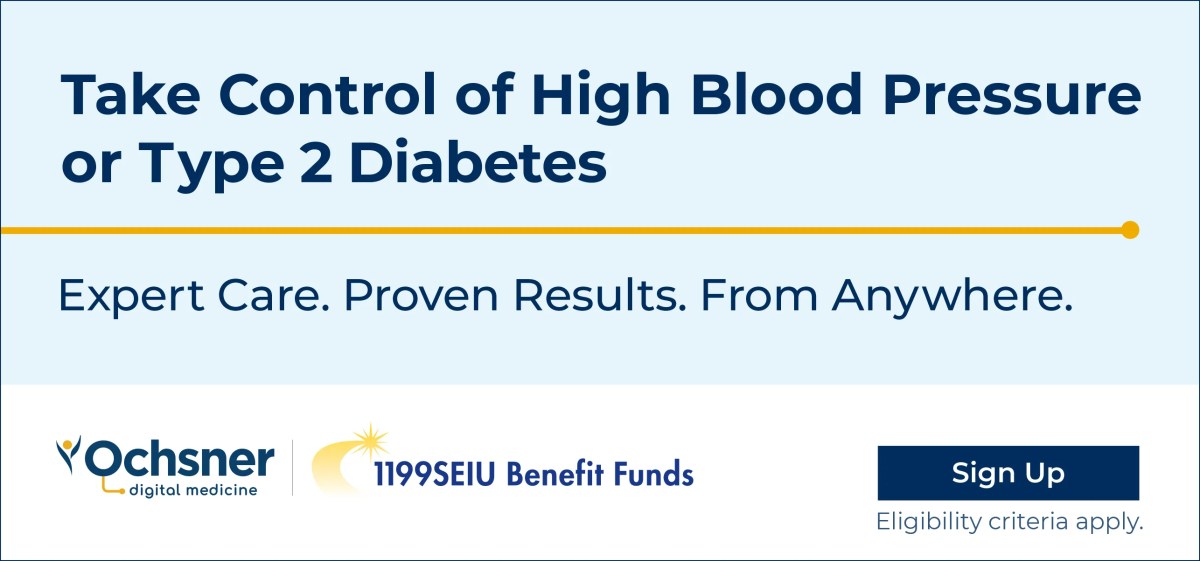 Take Control of High Blood Pressure or Type 2 Diabetes

Expert Care. Proven Results. From Anywhere.

Ochsner digital medicine

1199SEIU Benefit Funds

Sign Up

Eligibility criteria apply.